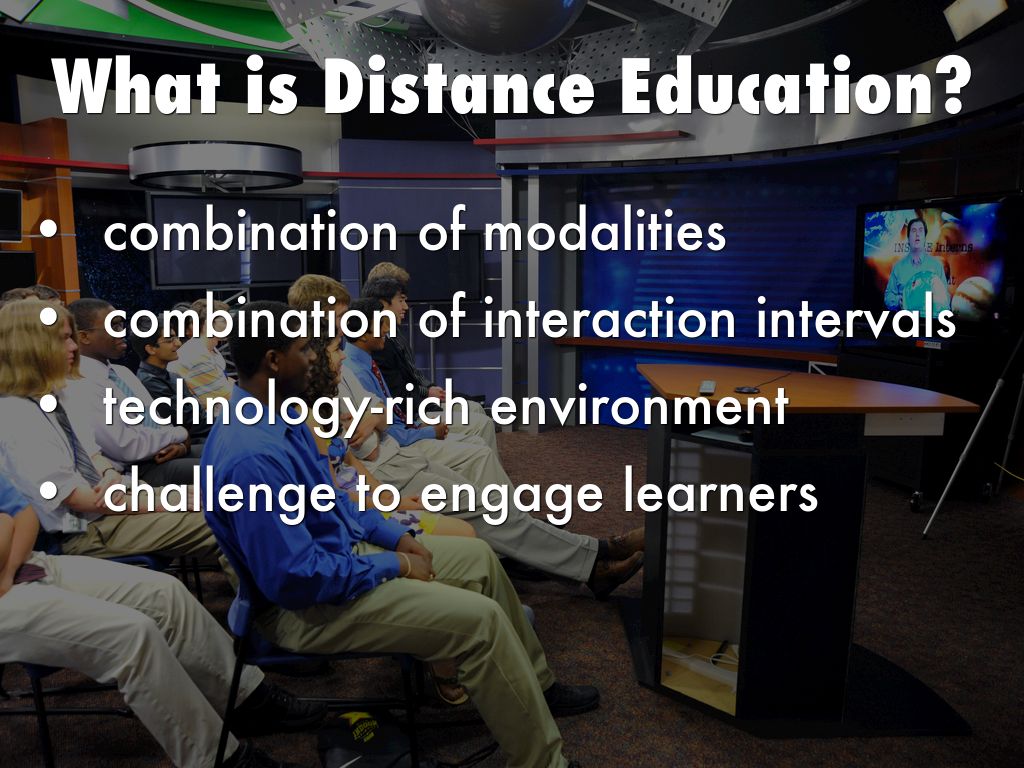 What is Distance Education?

• combination of modalities
• combination of interaction intervals
• technology-rich environment
• challenge to engage learners